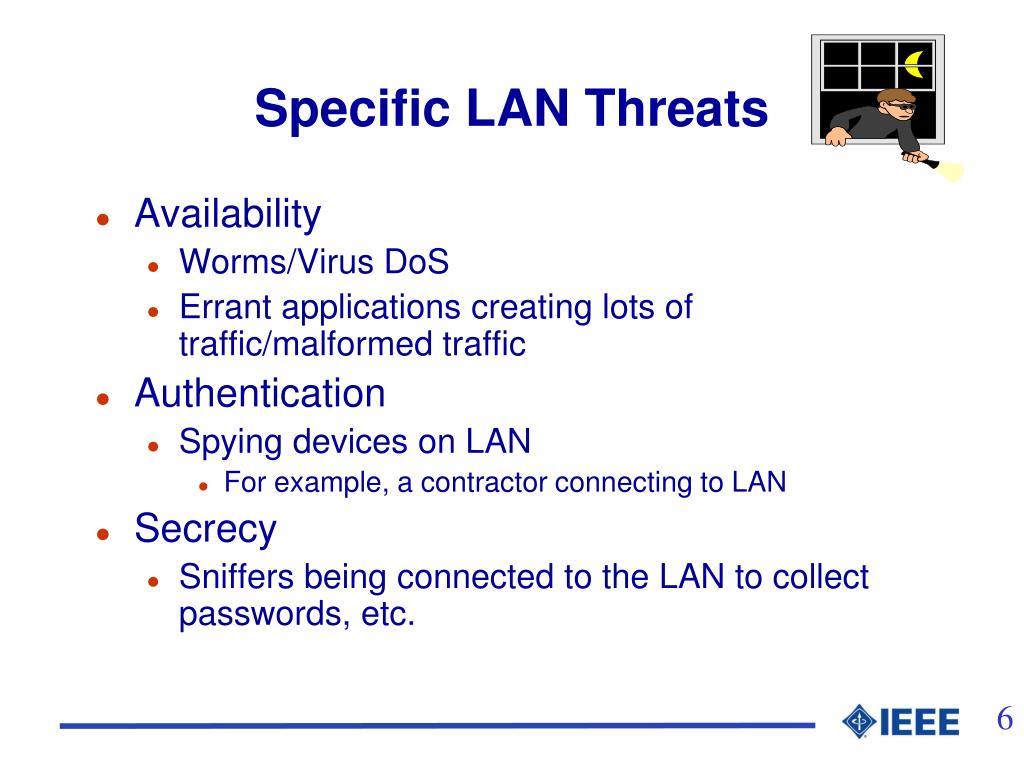 Specific LAN Threats

- Availability
  - Worms/Virus DoS
  - Errant applications creating lots of traffic/malformed traffic
- Authentication
  - Spying devices on LAN
    - For example, a contractor connecting to LAN
- Secrecy
  - Sniffers being connected to the LAN to collect passwords, etc.

IEEE

6